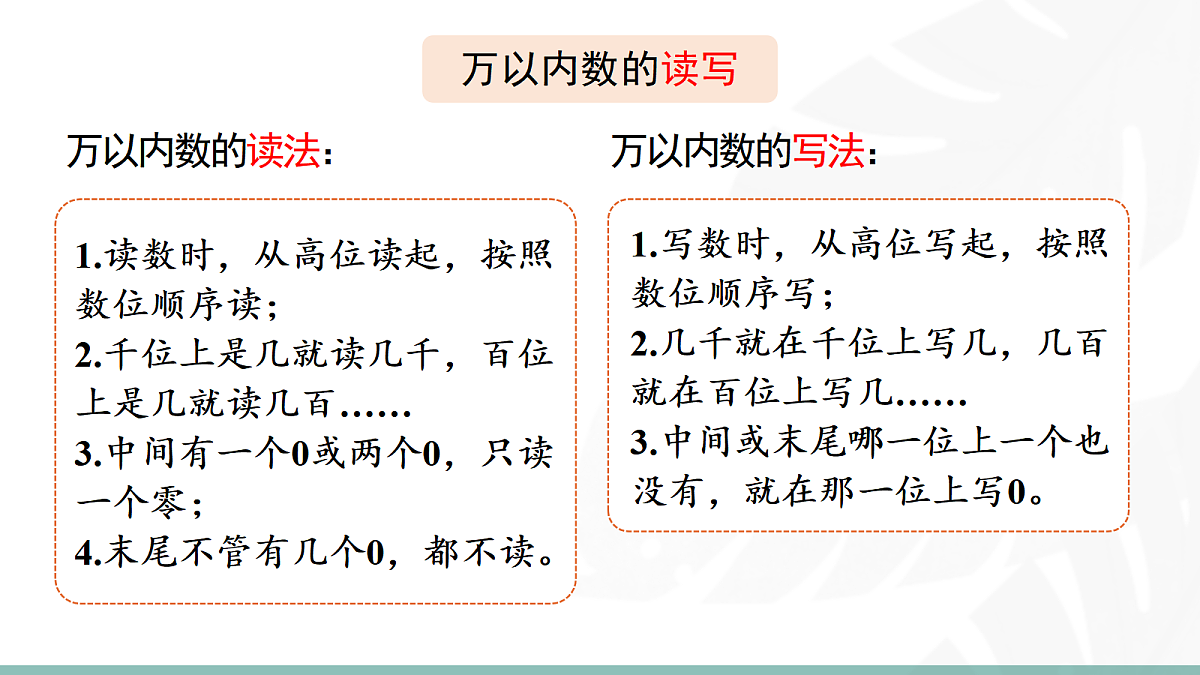 万以内数的读写

万以内数的读法：

1.读数时，从高位读起，按照数位顺序读；
2.千位上是几就读几千，百位上是几就读几百……
3.中间有一个0或两个0，只读一个零；
4.末尾不管有几个0，都不读。

万以内数的写法：

1.写数时，从高位写起，按照数位顺序写；
2.几千就在千位上写几，几百就在百位上写几……
3.中间或末尾哪一位上一个也没有，就在那一位上写0。